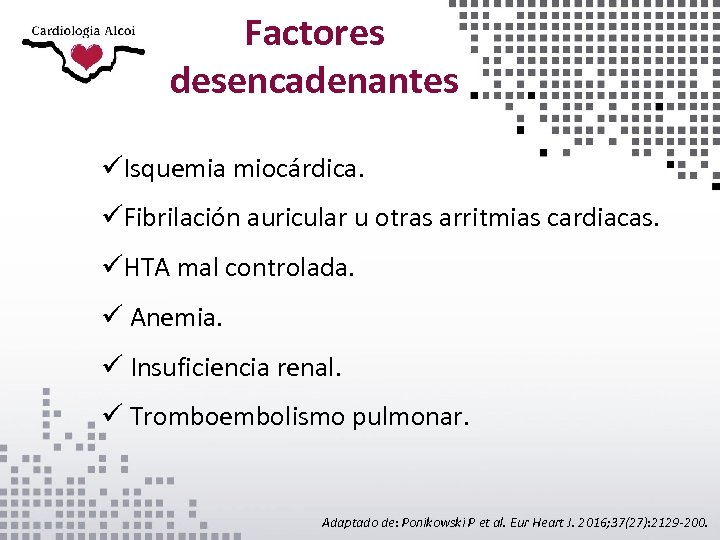 Cardiologia Alcoi

Factores desencadenantes

✓Isquemia miocárdica.

✓Fibrilación auricular u otras arritmias cardiacas.

✓HTA mal controlada.

✓ Anemia.

✓ Insuficiencia renal.

✓ Tromboembolismo pulmonar.

Adaptado de: Ponikowski P et al. Eur Heart J. 2016;37(27):2129-200.